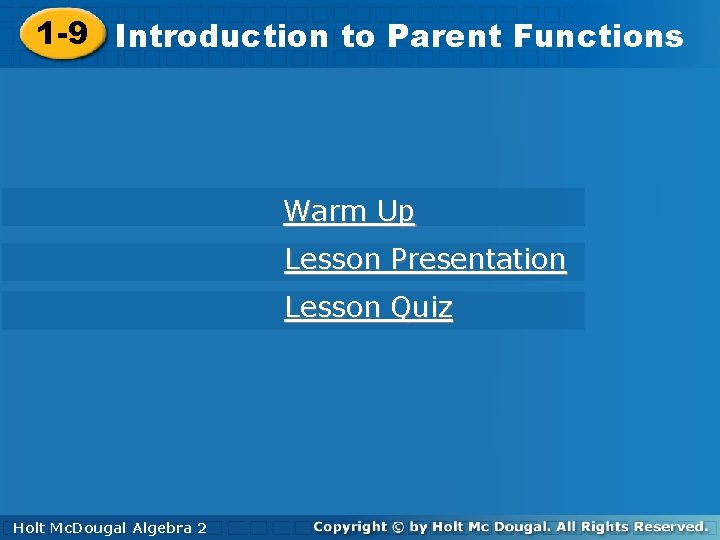 1-9 Introduction to Parent Functions

Warm Up
Lesson Presentation
Lesson Quiz

Holt McDougal Algebra 2
Copyright © by Holt Mc Dougal. All Rights Reserved.